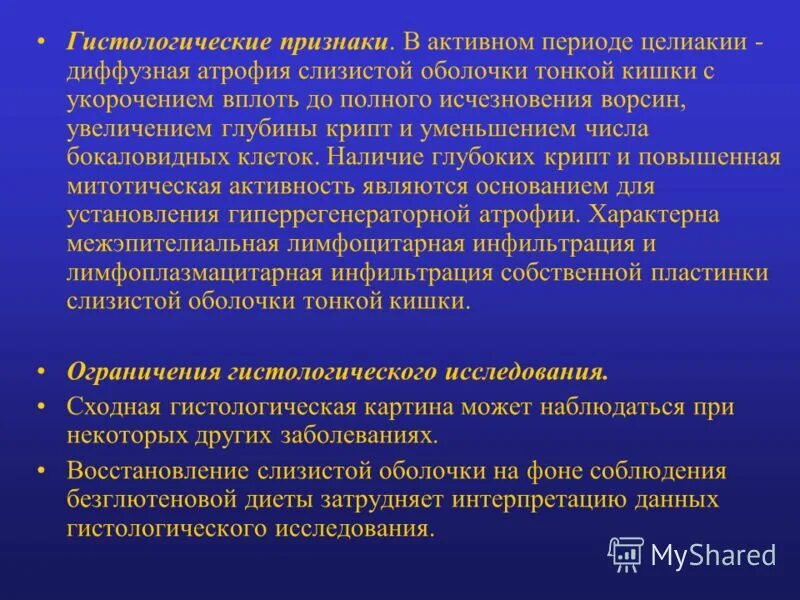 • Гистологические признаки. В активном периоде целиакии - диффузная атрофия слизистой оболочки тонкой кишки с укорочением вплоть до полного исчезновения ворсин, увеличением глубины крипт и уменьшением числа бокаловидных клеток. Наличие глубоких крипт и повышенная митотическая активность являются основанием для установления гиперрегенераторной атрофии. Характерна межэпителиальная лимфоцитарная инфильтрация и лимфоплазмацитарная инфильтрация собственной пластинки слизистой оболочки тонкой кишки.

• Ограничения гистологического исследования.

• Сходная гистологическая картина может наблюдаться при некоторых других заболеваниях.

• Восстановление слизистой оболочки на фоне соблюдения безглютеновой диеты затрудняет интерпретацию данных гистологического исследования.

MyShared